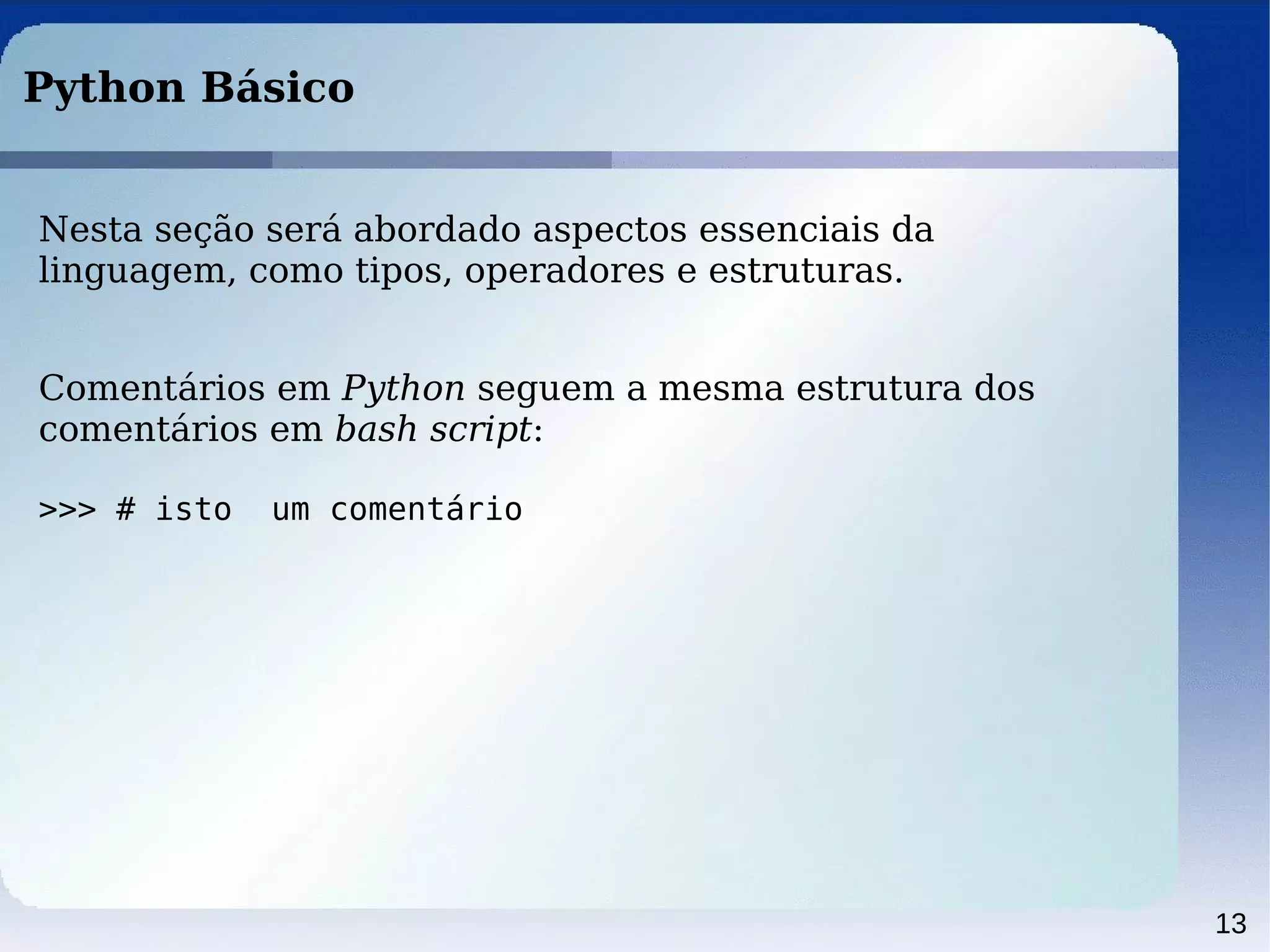 Python Básico

Nesta seção será abordado aspectos essenciais da linguagem, como tipos, operadores e estruturas.

Comentários em Python seguem a mesma estrutura dos comentários em bash script:

>>> # isto  um comentário

13